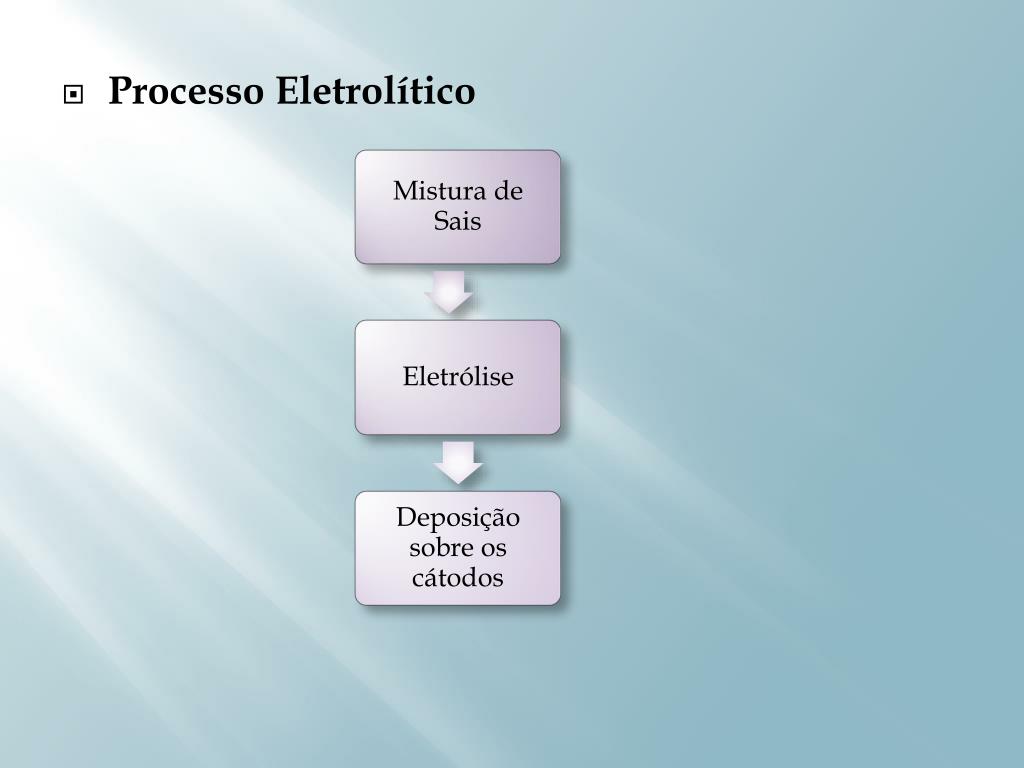 Processo Eletrolítico

Mistura de Sais

Eletrólise

Deposição sobre os cátodos